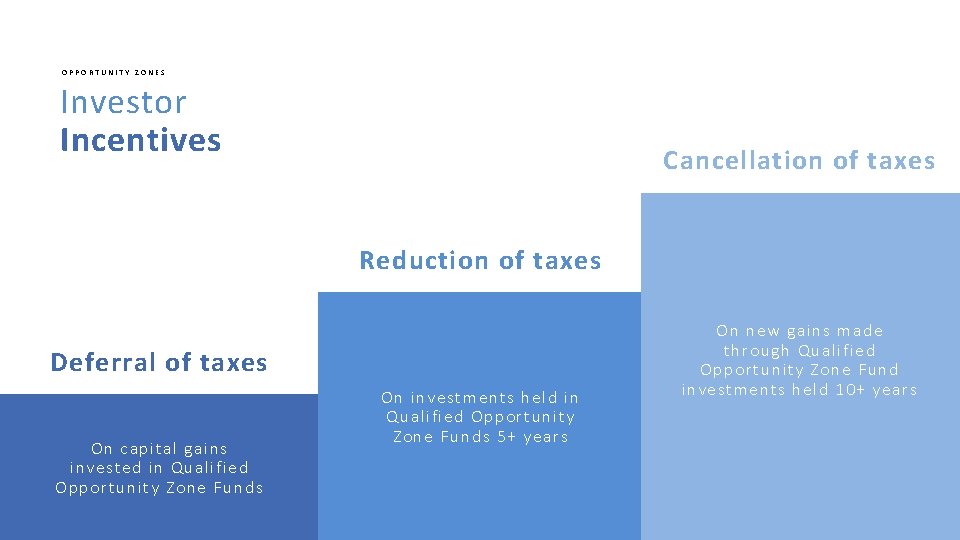 OPPORTUNITY ZONES

Investor
Incentives

Deferral of taxes

On capital gains invested in Qualified Opportunity Zone Funds

Reduction of taxes

On investments held in Qualified Opportunity Zone Funds 5+ years

Cancellation of taxes

On new gains made through Qualified Opportunity Zone Fund investments held 10+ years